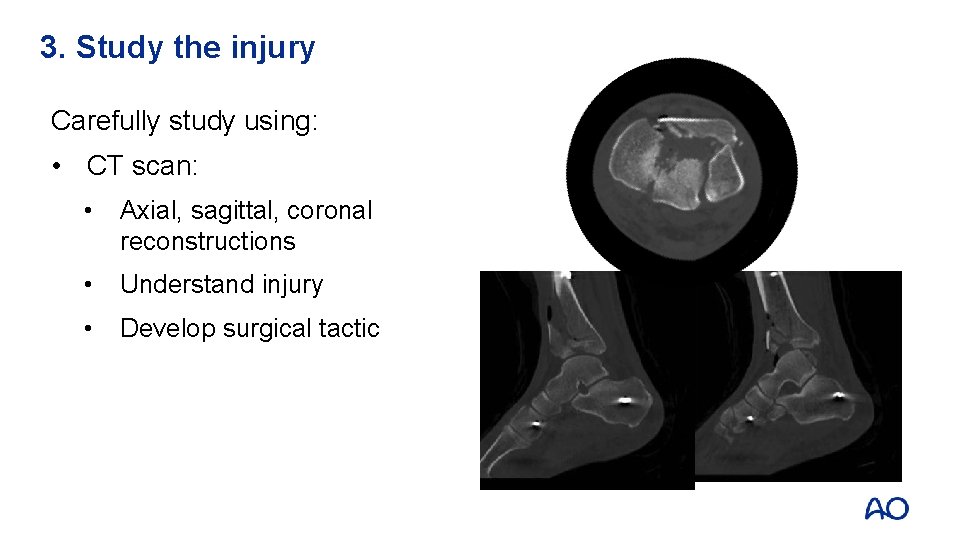 3. Study the injury

Carefully study using:

• CT scan:

• Axial, sagittal, coronal reconstructions

• Understand injury

• Develop surgical tactic

AO